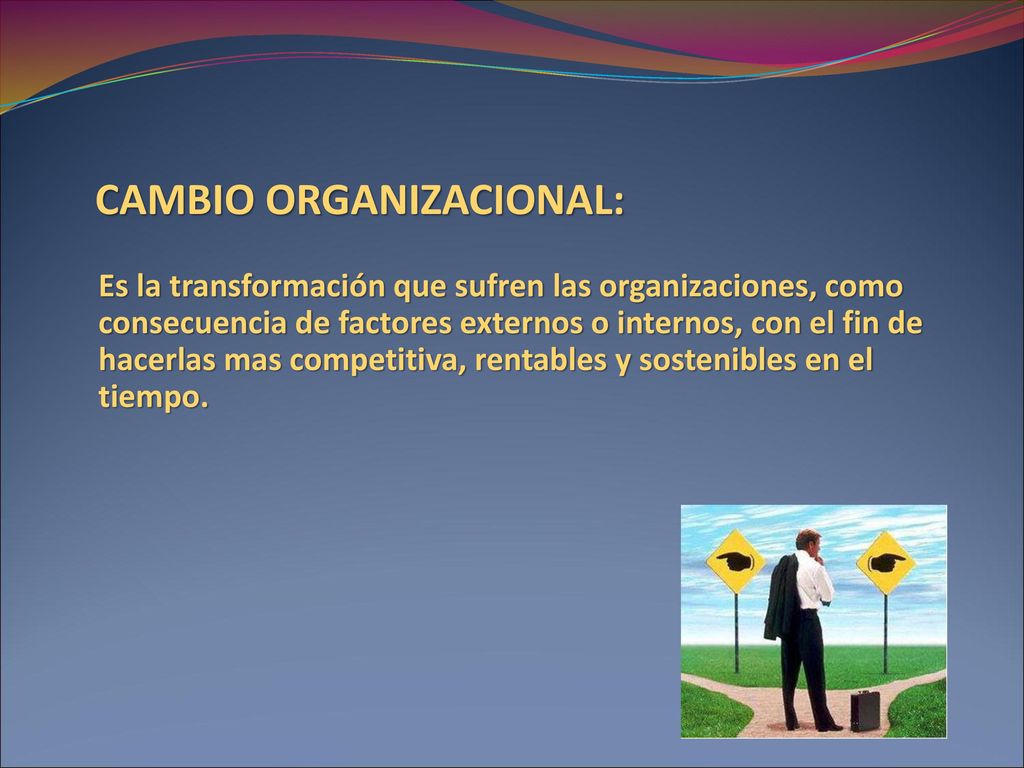 CAMBIO ORGANIZACIONAL:

Es la transformación que sufren las organizaciones, como consecuencia de factores externos o internos, con el fin de hacerlas mas competitiva, rentables y sostenibles en el tiempo.